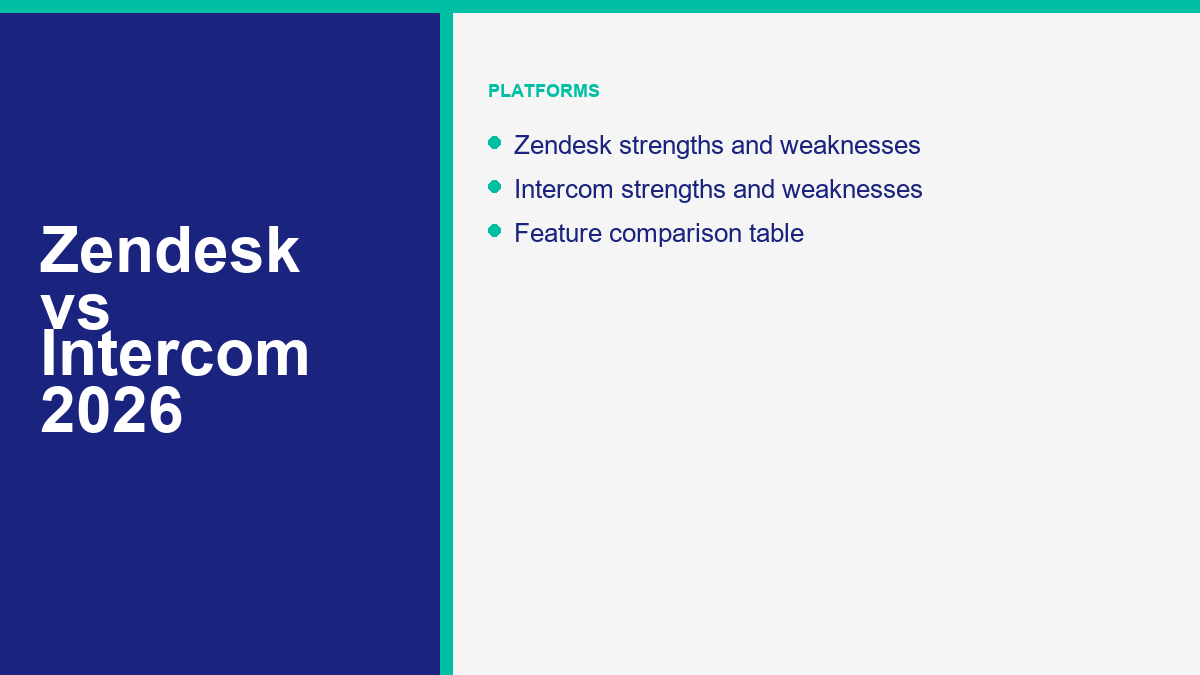 Zendesk vs Intercom 2026

PLATFORMS

Zendesk strengths and weaknesses
Intercom strengths and weaknesses
Feature comparison table